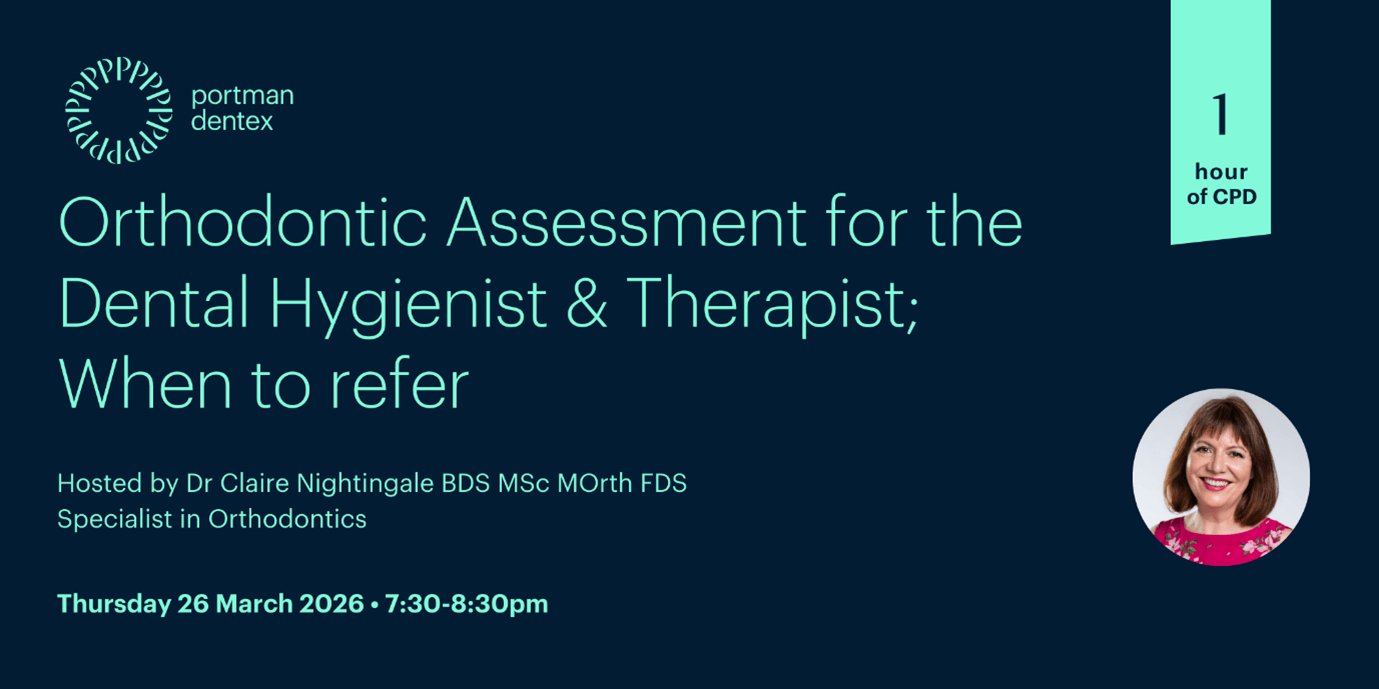 portman dentex

1 hour of CPD

Orthodontic Assessment for the Dental Hygienist & Therapist; When to refer

Hosted by Dr Claire Nightingale BDS MSc MOrth FDS
Specialist in Orthodontics

Thursday 26 March 2026 • 7:30-8:30pm